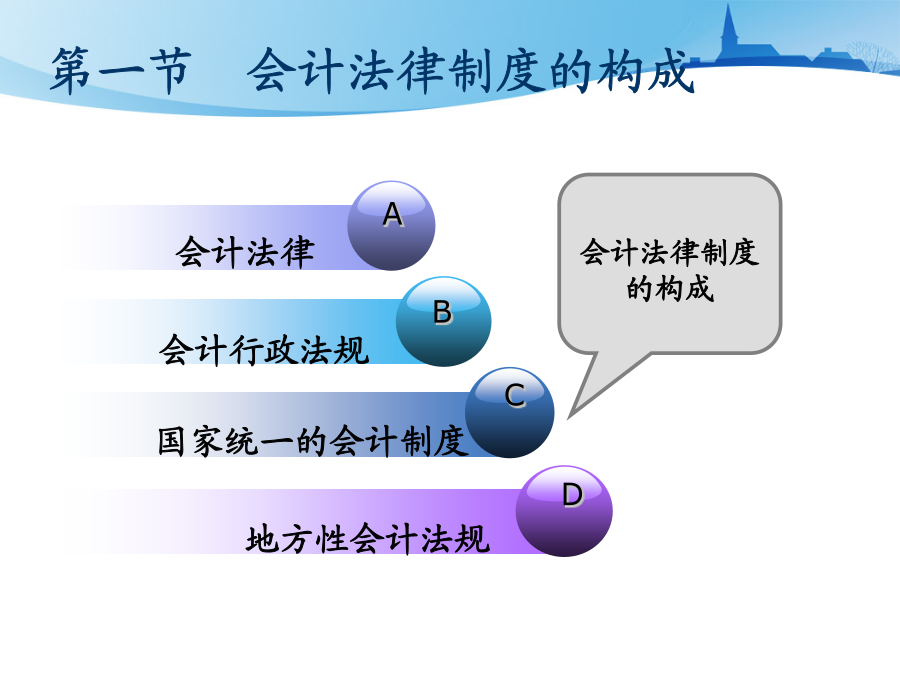 第一节　会计法律制度的构成

A
会计法律

B
会计行政法规

C
国家统一的会计制度

D
地方性会计法规

会计法律制度的构成